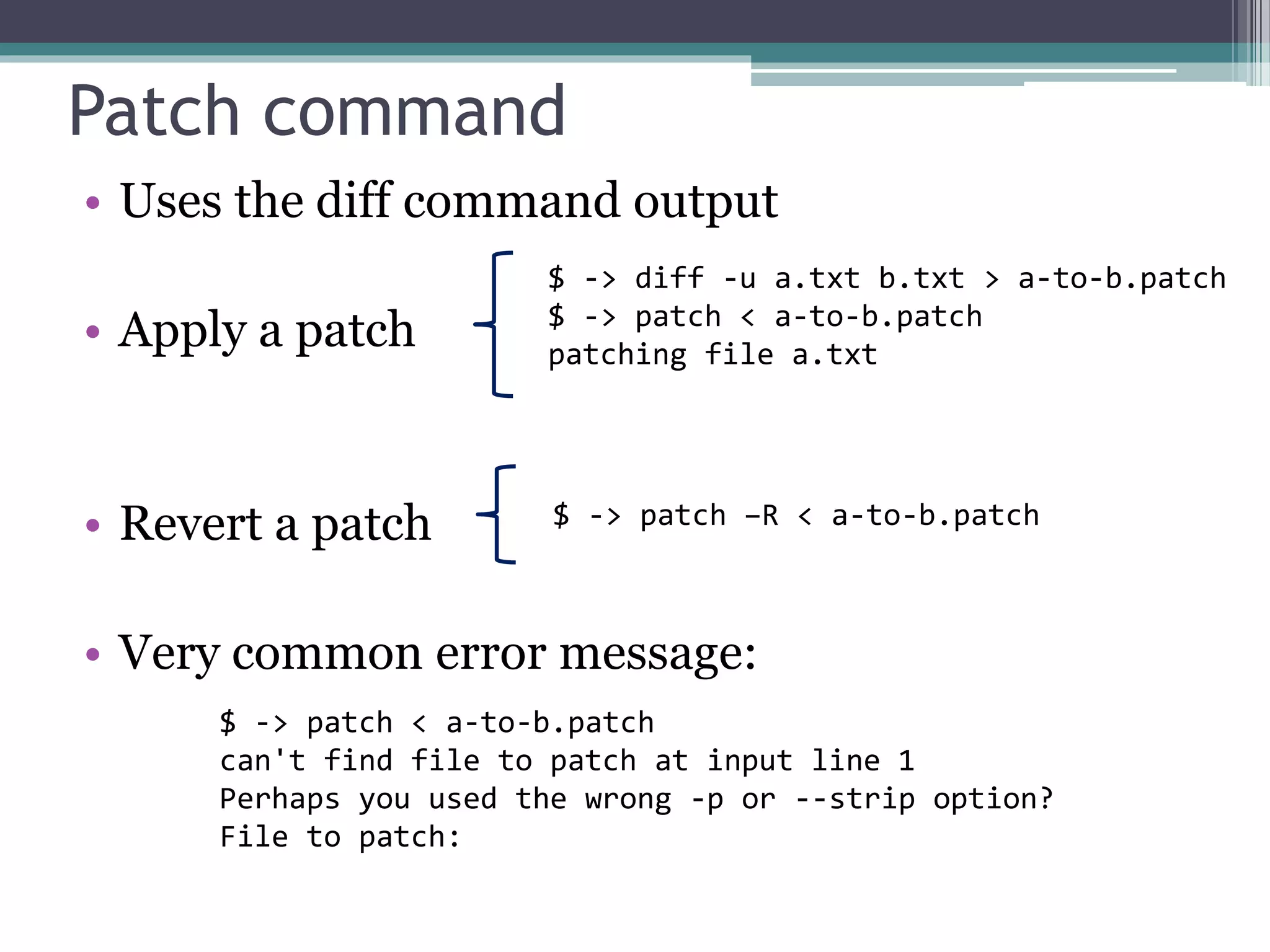 Patch command

• Uses the diff command output

• Apply a patch

$ -> diff -u a.txt b.txt > a-to-b.patch
$ -> patch < a-to-b.patch
patching file a.txt

• Revert a patch

$ -> patch –R < a-to-b.patch

• Very common error message:

$ -> patch < a-to-b.patch
can't find file to patch at input line 1
Perhaps you used the wrong -p or --strip option?
File to patch: